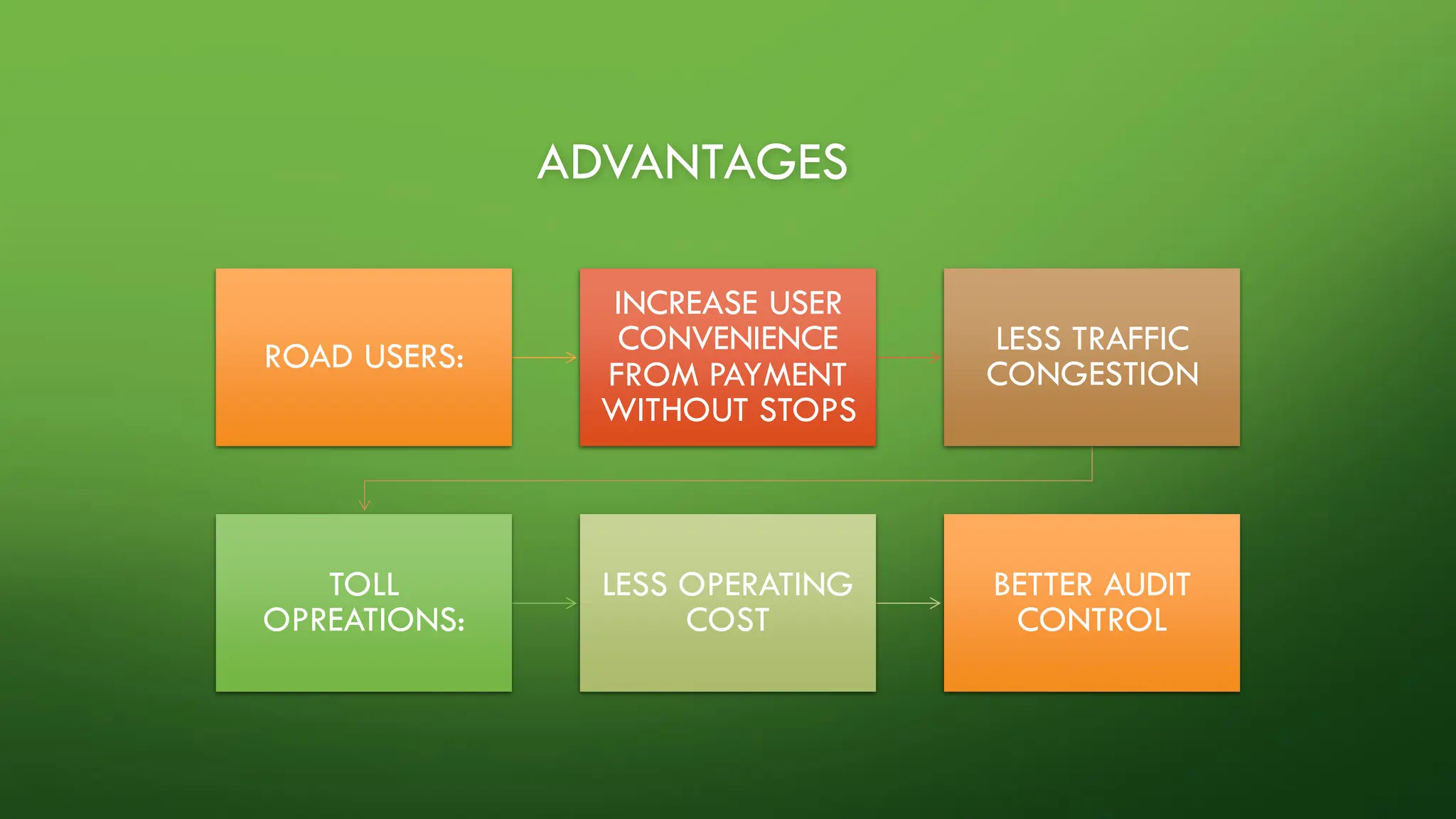 ADVANTAGES

ROAD USERS:

INCREASE USER CONVENIENCE FROM PAYMENT WITHOUT STOPS

LESS TRAFFIC CONGESTION

TOLL OPREATIONS:

LESS OPERATING COST

BETTER AUDIT CONTROL